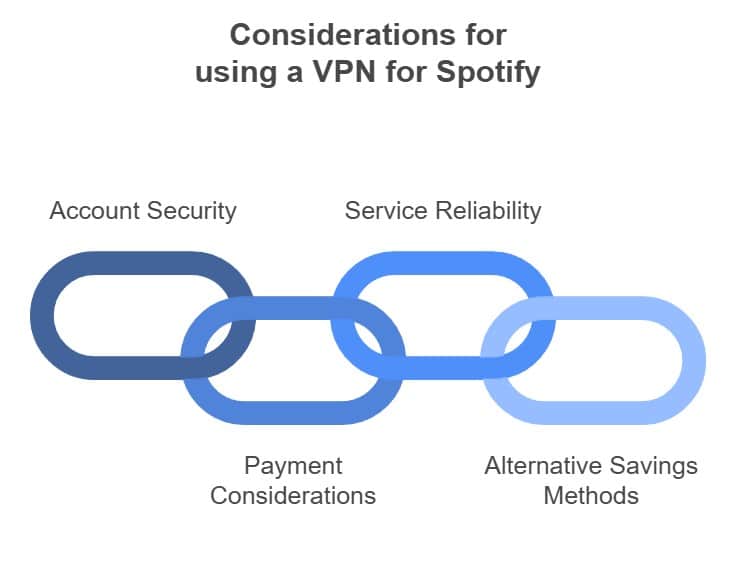 Considerations for using a VPN for Spotify

Account Security

Service Reliability

Payment Considerations

Alternative Savings Methods